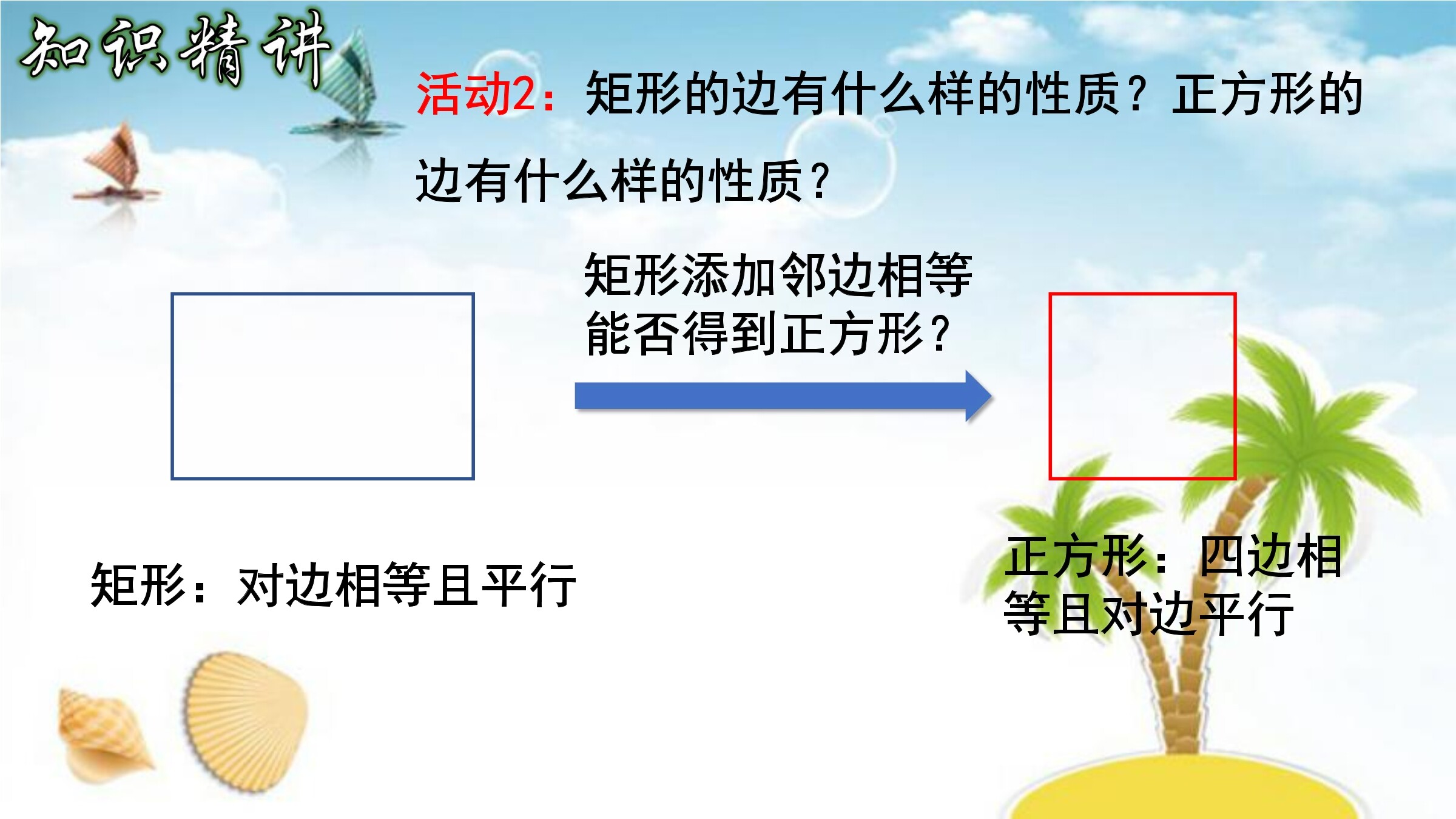 知识精讲

活动2：矩形的边有什么样的性质？正方形的边有什么样的性质？

矩形添加邻边相等能否得到正方形？

矩形：对边相等且平行

正方形：四边相等且对边平行